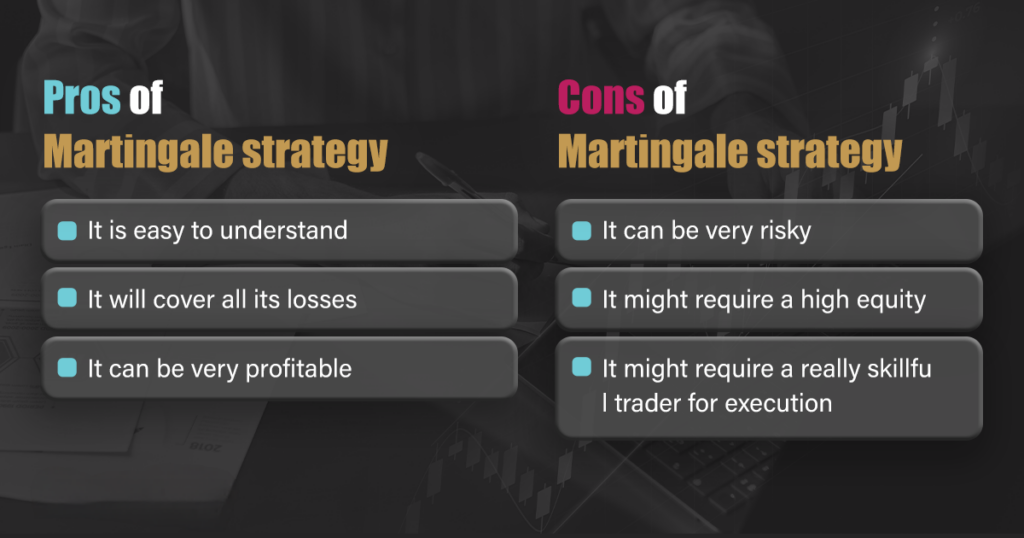 Pros of
Martingale strategy

It is easy to understand

It will cover all its losses

It can be very profitable

Cons of
Martingale strategy

It can be very risky

It might require a high equity

It might require a really skillfu l trader for execution